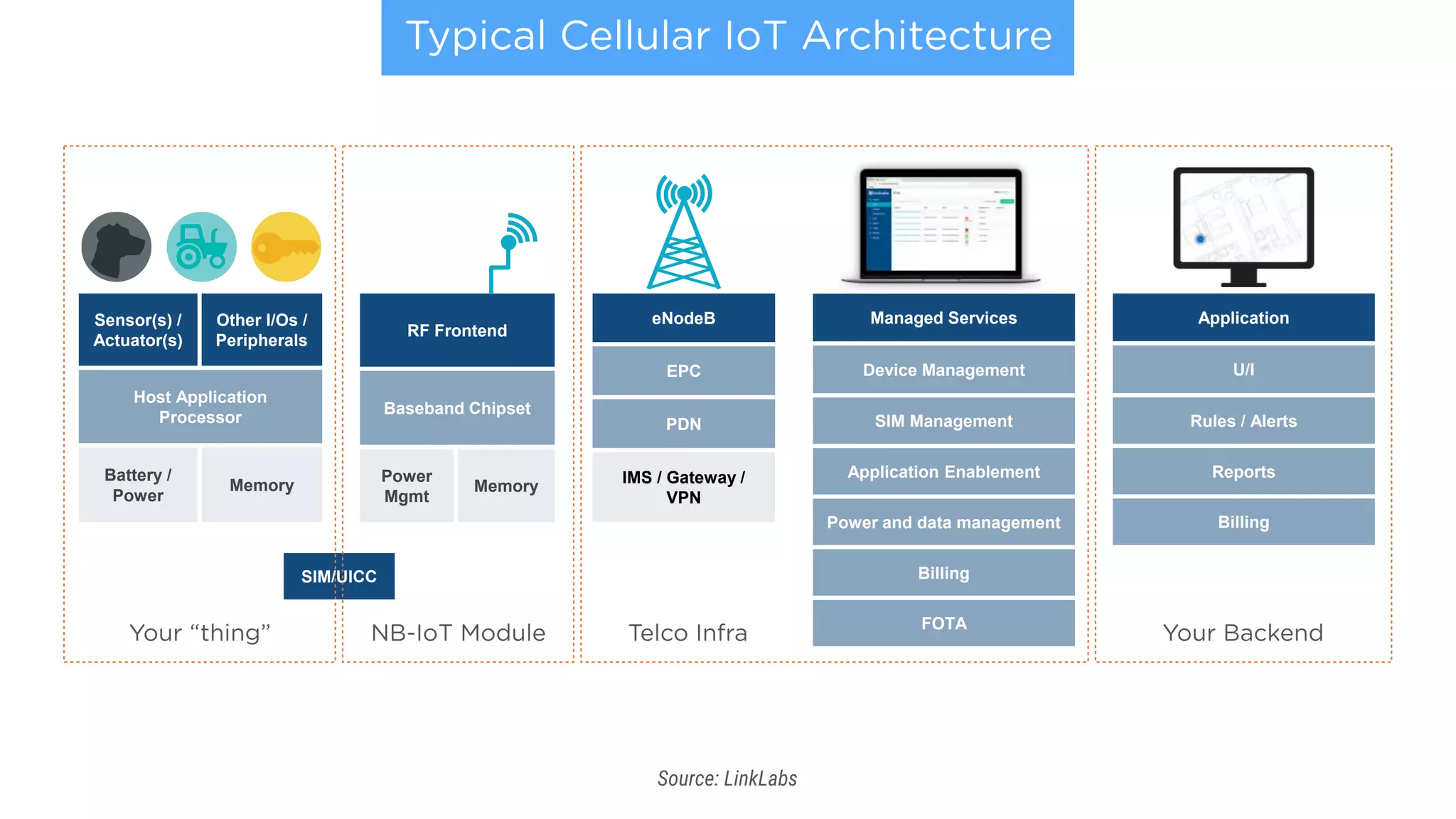 Typical Cellular IoT Architecture

Sensor(s) / Actuator(s)

Other I/Os / Peripherals

Host Application Processor

Battery / Power

Memory

SIM/UICC

Your “thing”

RF Frontend

Baseband Chipset

Power Mgmt

Memory

NB-IoT Module

eNodeB

EPC

PDN

IMS / Gateway / VPN

Telco Infra

Managed Services

Device Management

SIM Management

Application Enablement

Power and data management

Billing

FOTA

Application

U/I

Rules / Alerts

Reports

Billing

Your Backend

Source: LinkLabs